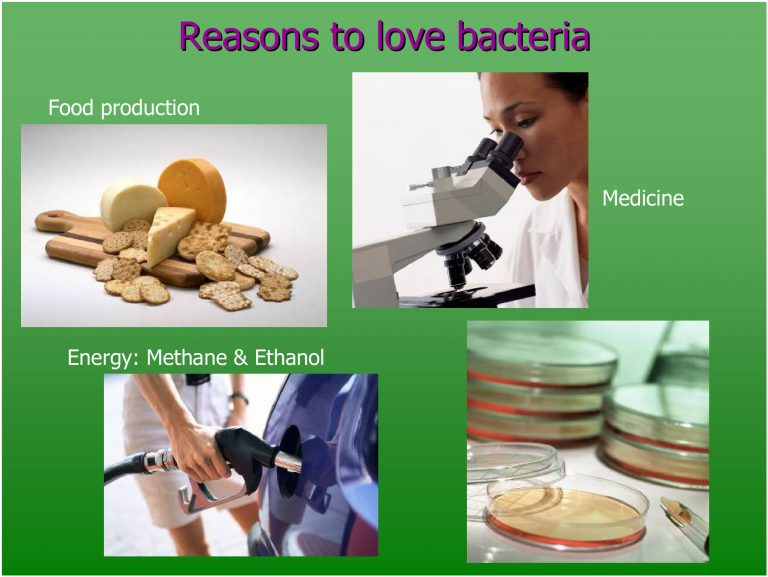 Reasons to love bacteria

Food production

Medicine

Energy: Methane & Ethanol